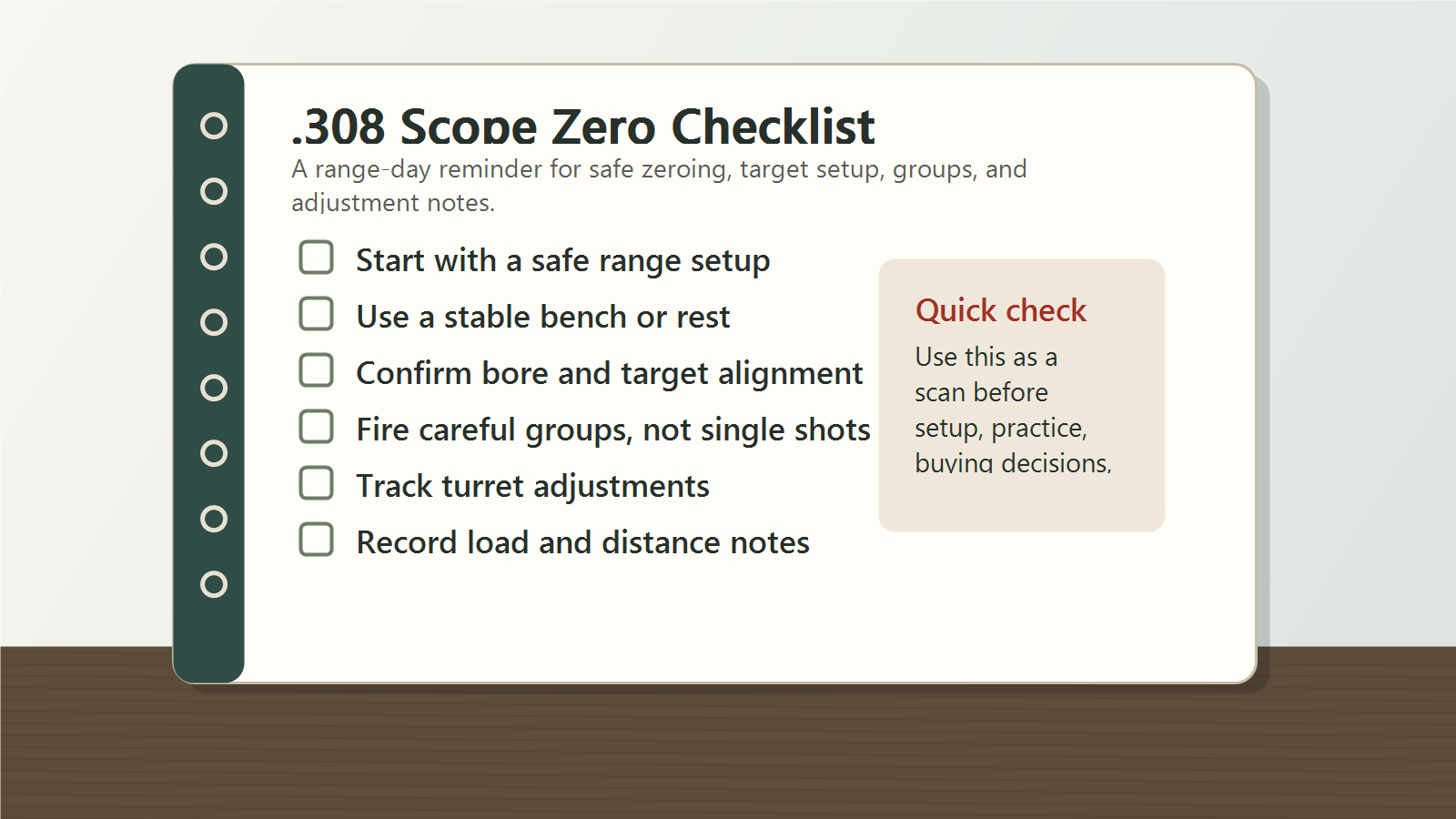 .308 Scope Zero Checklist
A range-day reminder for safe zeroing, target setup, groups, and adjustment notes.

Start with a safe range setup
Use a stable bench or rest
Confirm bore and target alignment
Fire careful groups, not single shots
Track turret adjustments
Record load and distance notes

Quick check
Use this as a scan before setup, practice, buying decisions,